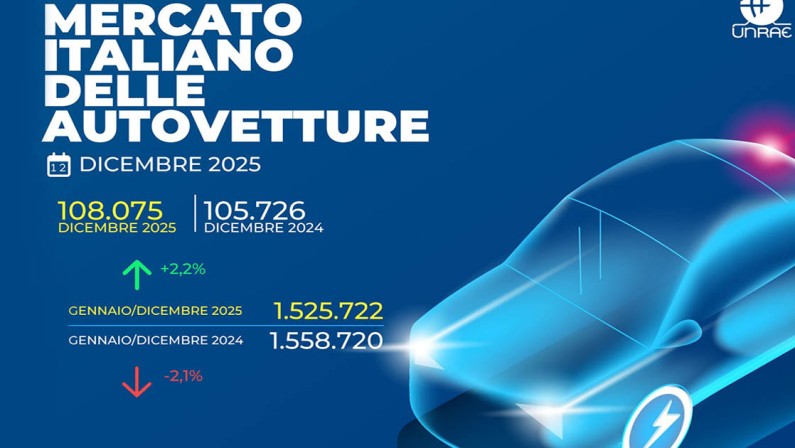 MERCATO ITALIANO DELLE AUTOVETTURE

UNRAE

12 DICEMBRE 2025

108.075
DICEMBRE 2025

105.726
DICEMBRE 2024

+2,2%

GENNAIO/DICEMBRE 2025 1.525.722
GENNAIO/DICEMBRE 2024 1.558.720

-2,1%